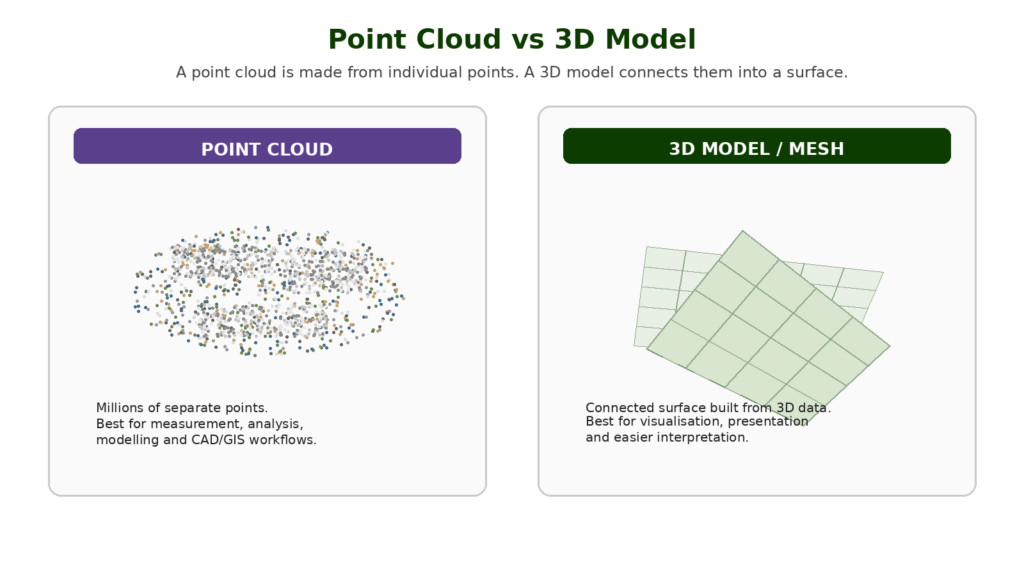 Point Cloud vs 3D Model

A point cloud is made from individual points. A 3D model connects them into a surface.

POINT CLOUD

Millions of separate points.
Best for measurement, analysis, modelling and CAD/GIS workflows.

3D MODEL / MESH

Connected surface built from 3D data.
Best for visualisation, presentation and easier interpretation.